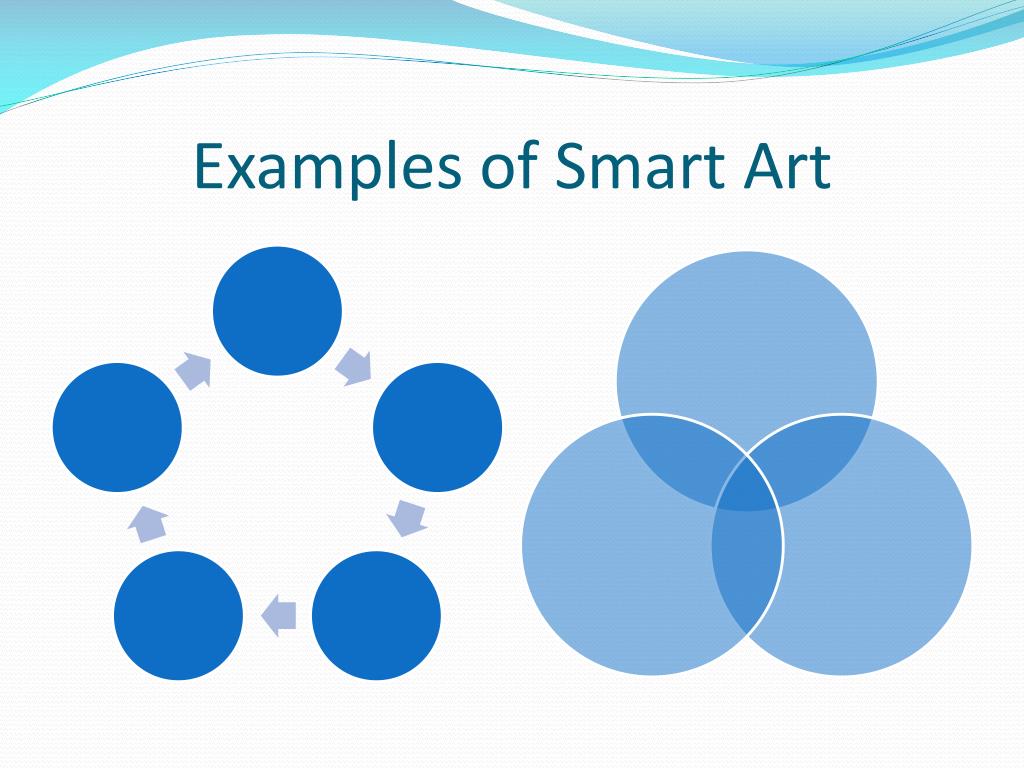 Examples of Smart Art